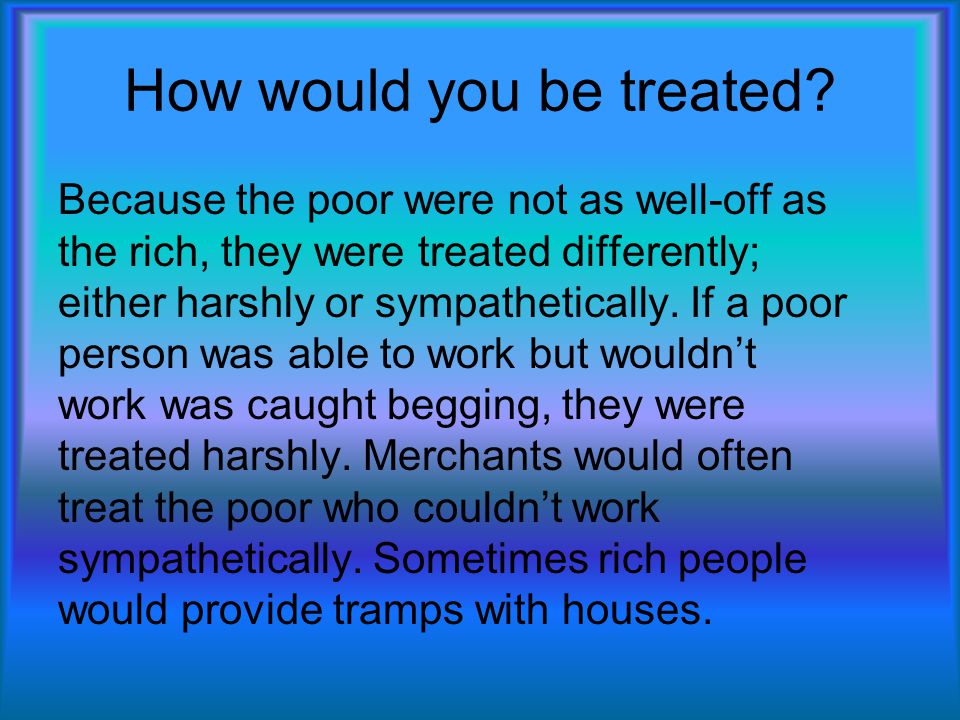 How would you be treated?

Because the poor were not as well-off as the rich, they were treated differently; either harshly or sympathetically. If a poor person was able to work but wouldn’t work was caught begging, they were treated harshly. Merchants would often treat the poor who couldn’t work sympathetically. Sometimes rich people would provide tramps with houses.